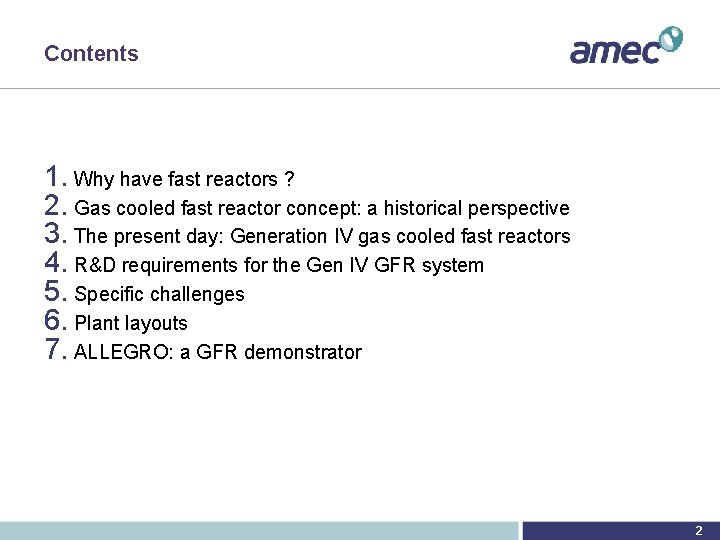 Contents

amec

1. Why have fast reactors ?
2. Gas cooled fast reactor concept: a historical perspective
3. The present day: Generation IV gas cooled fast reactors
4. R&D requirements for the Gen IV GFR system
5. Specific challenges
6. Plant layouts
7. ALLEGRO: a GFR demonstrator

2